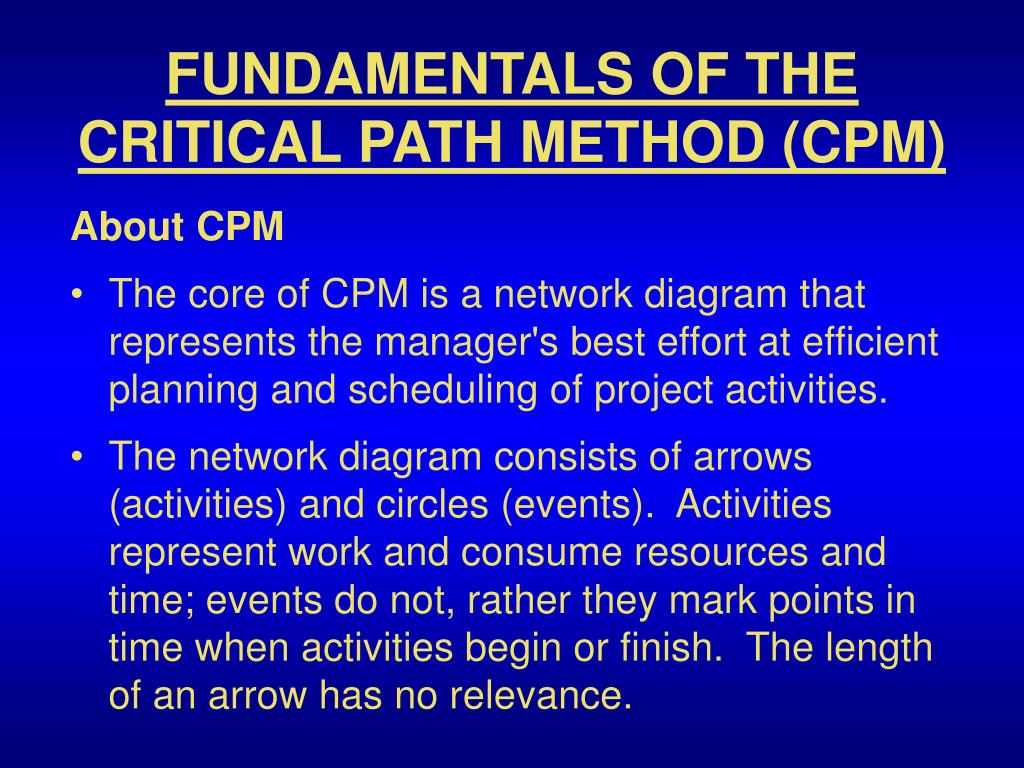 FUNDAMENTALS OF THE CRITICAL PATH METHOD (CPM)

About CPM

• The core of CPM is a network diagram that represents the manager's best effort at efficient planning and scheduling of project activities.

• The network diagram consists of arrows (activities) and circles (events). Activities represent work and consume resources and time; events do not, rather they mark points in time when activities begin or finish. The length of an arrow has no relevance.